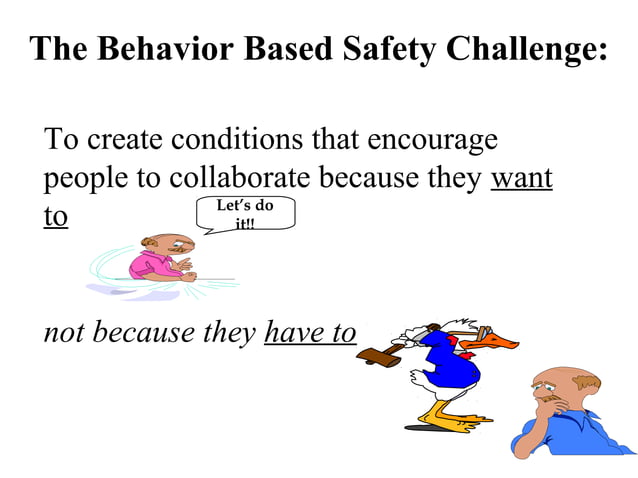 The Behavior Based Safety Challenge:

To create conditions that encourage people to collaborate because they want to

Let's do it!!

not because they have to